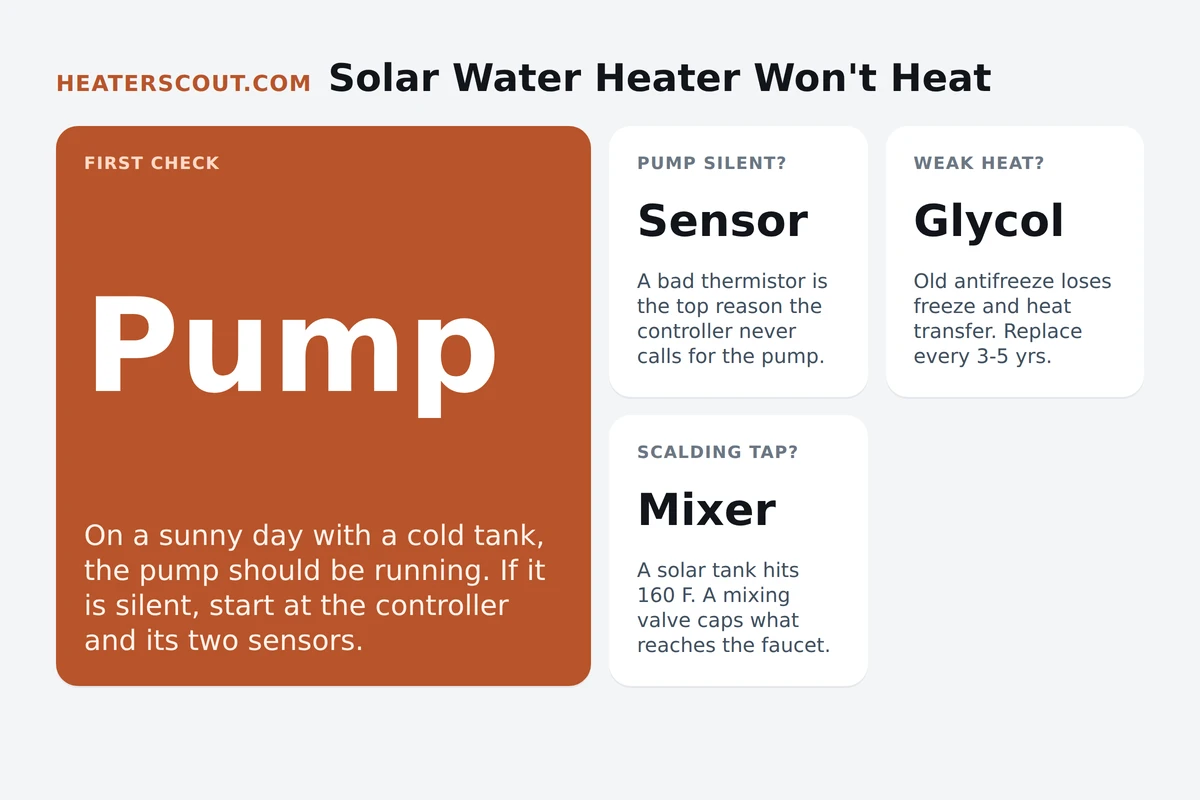 HEATERSCOUT.COM Solar Water Heater Won't Heat

FIRST CHECK

Pump

On a sunny day with a cold tank, the pump should be running. If it is silent, start at the controller and its two sensors.

PUMP SILENT?

Sensor

A bad thermistor is the top reason the controller never calls for the pump.

WEAK HEAT?

Glycol

Old antifreeze loses freeze and heat transfer. Replace every 3-5 yrs.

SCALDING TAP?

Mixer

A solar tank hits 160 F. A mixing valve caps what reaches the faucet.